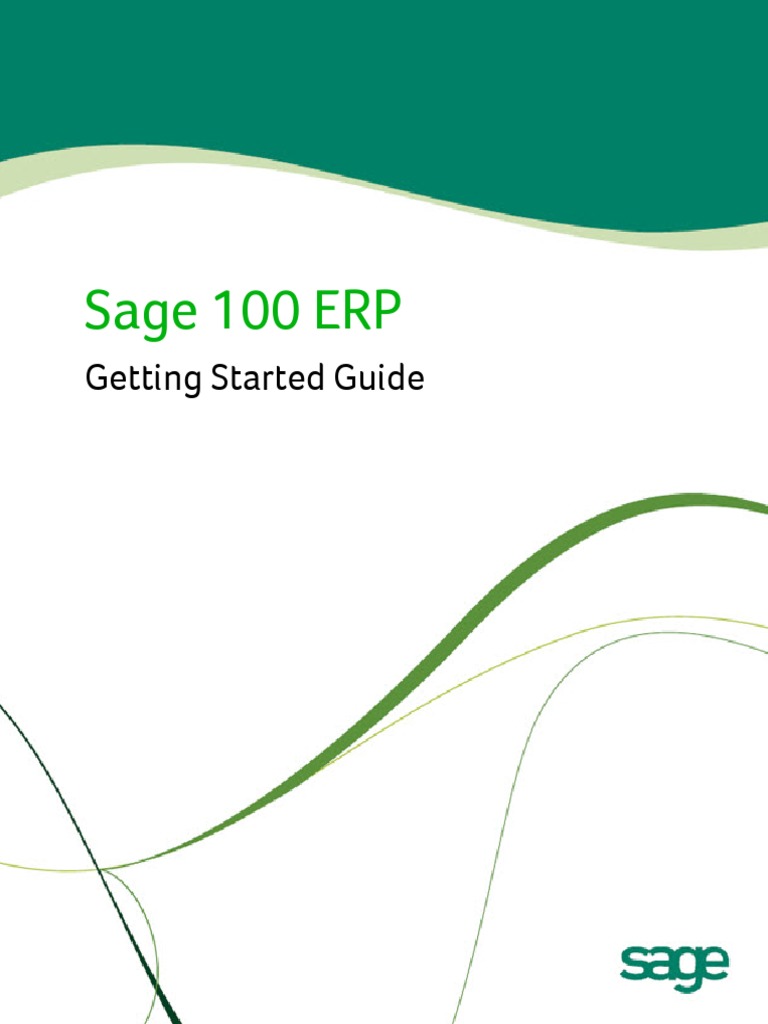 Sage 100 ERP

Getting Started Guide

sage